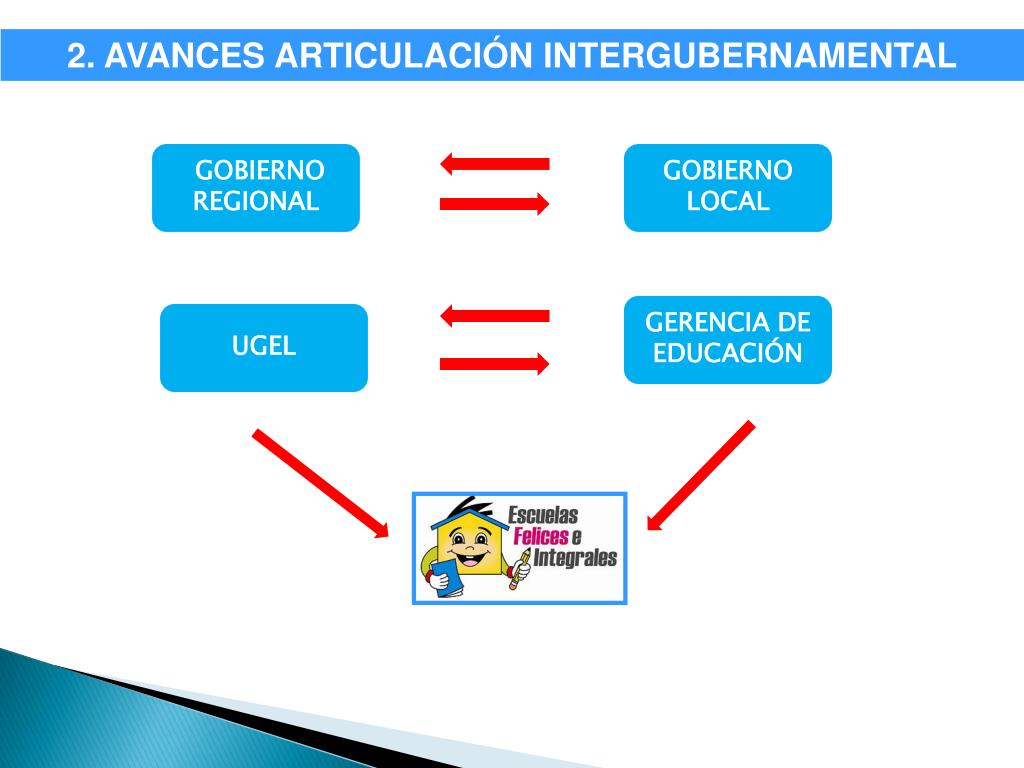 2. AVANCES ARTICULACIÓN INTERGUBERNAMENTAL

GOBIERNO REGIONAL

GOBIERNO LOCAL

UGEL

GERENCIA DE EDUCACIÓN

Escuelas Felices e Integrales